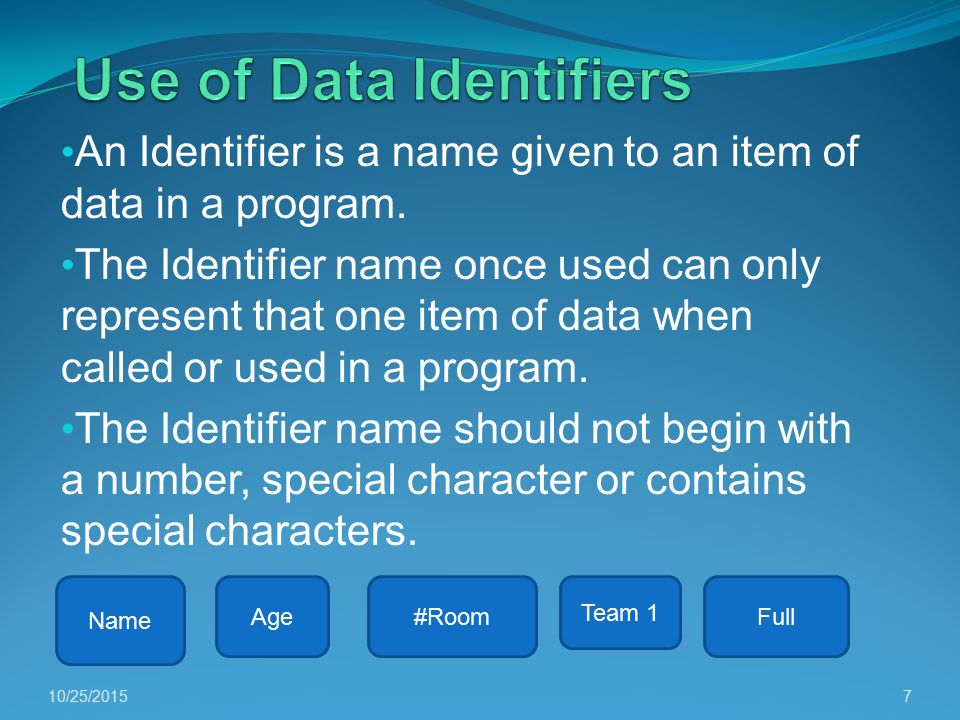 Use of Data Identifiers

•An Identifier is a name given to an item of data in a program.

•The Identifier name once used can only represent that one item of data when called or used in a program.

•The Identifier name should not begin with a number, special character or contains special characters.

Name

Age

#Room

Team 1

Full

10/25/2015

7